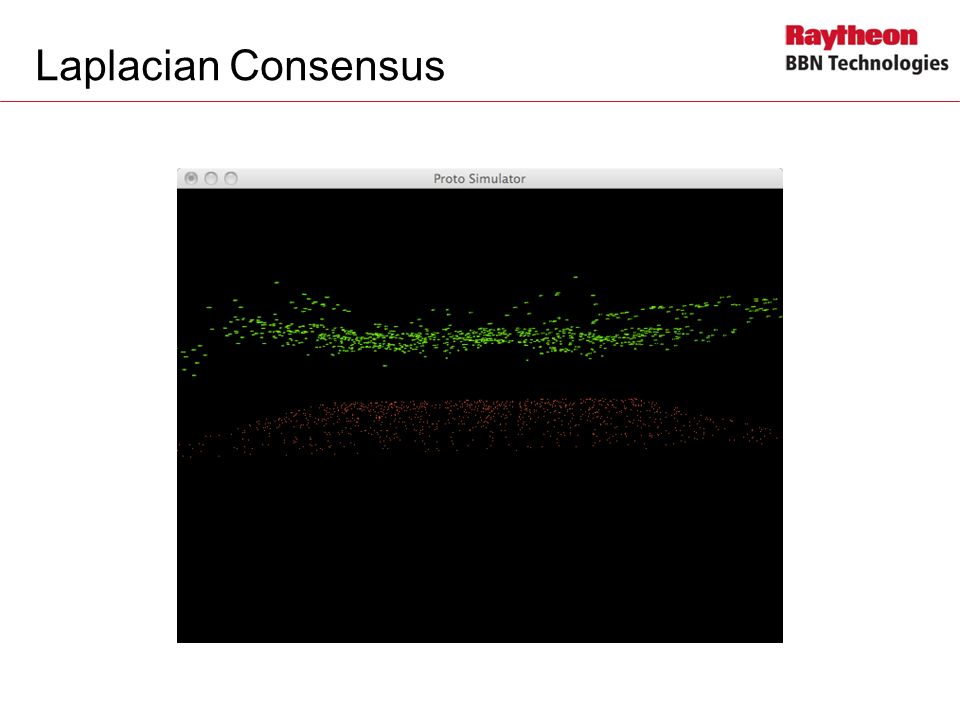 Laplacian Consensus

Raytheon
BBN Technologies

Proto Simulator